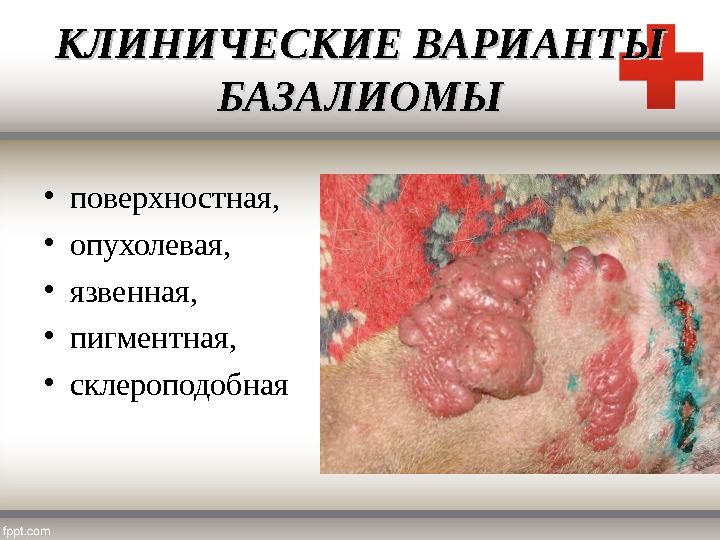 КЛИНИЧЕСКИЕ ВАРИАНТЫ БАЗАЛИОМЫ

• поверхностная,
• опухолевая,
• язвенная,
• пигментная,
• склероподобная

fppt.com